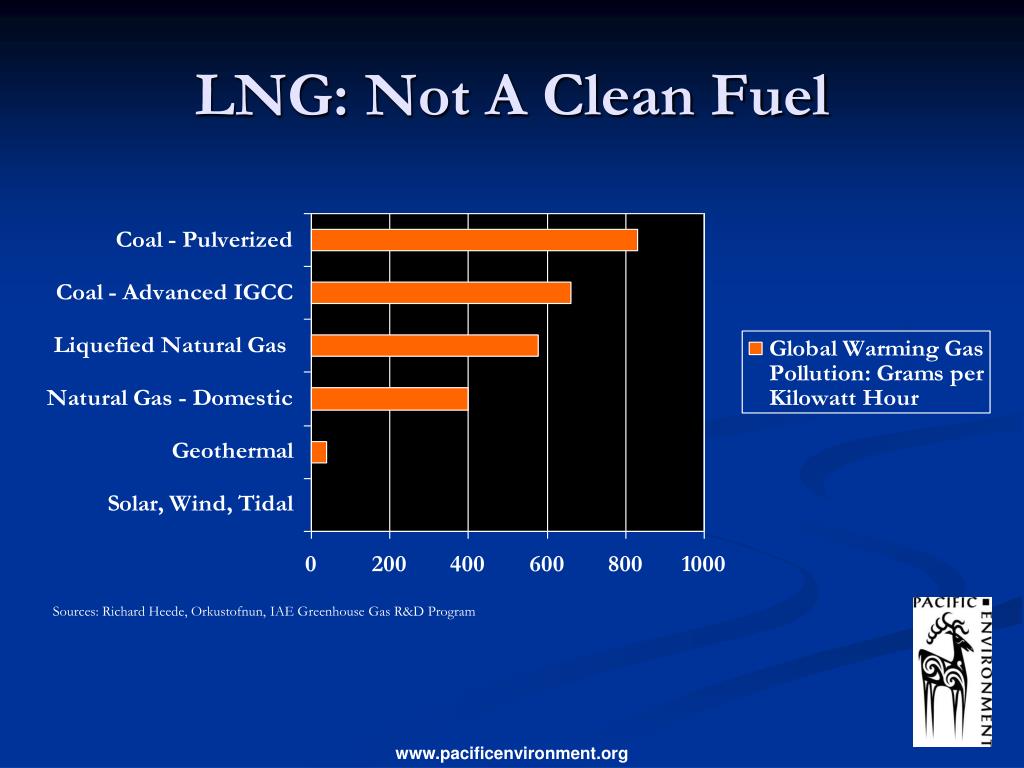 LNG: Not A Clean Fuel

Coal - Pulverized
Coal - Advanced IGCC
Liquefied Natural Gas
Natural Gas - Domestic
Geothermal
Solar, Wind, Tidal

0 200 400 600 800 1000

Global Warming Gas Pollution: Grams per Kilowatt Hour

Sources: Richard Heede, Orkustofnun, IAE Greenhouse Gas R&D Program

PACIFIC ENVIRONMENT

www.pacificenvironment.org